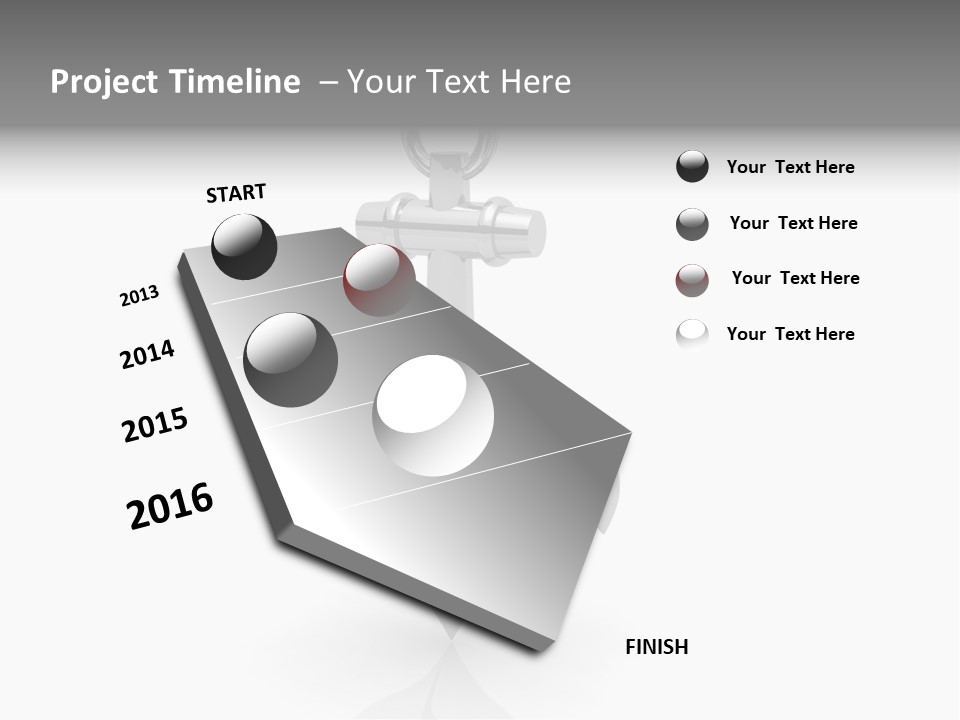 Project Timeline – Your Text Here

START

2013

2014

2015

2016

FINISH

Your Text Here

Your Text Here

Your Text Here

Your Text Here